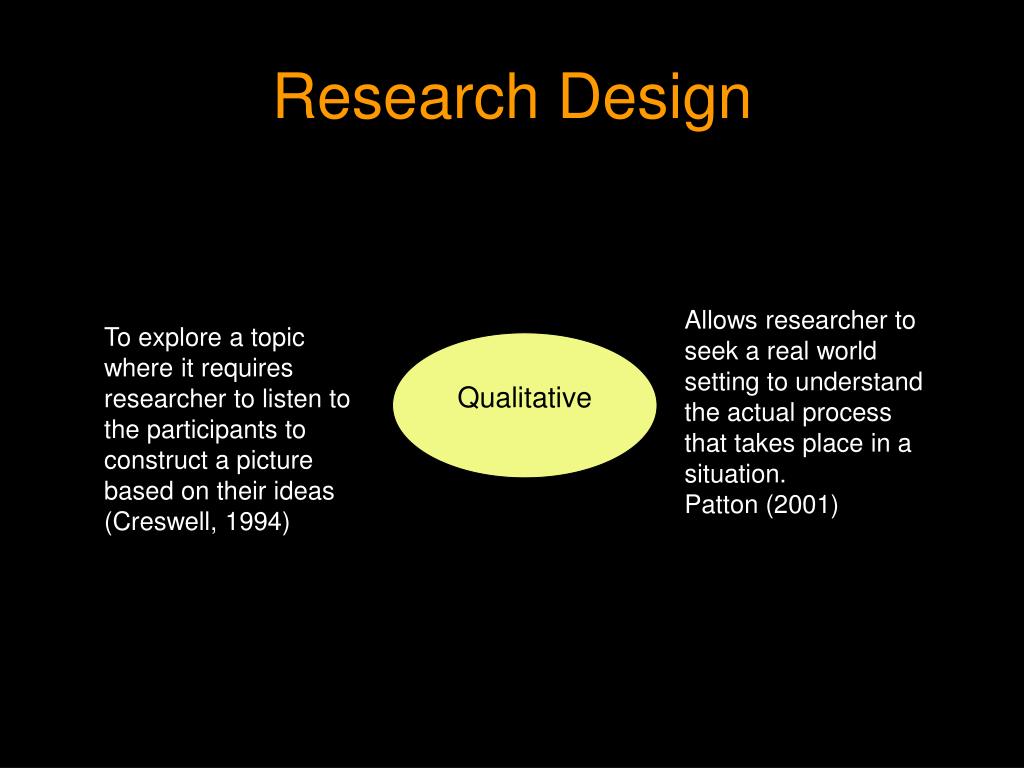 Research Design

To explore a topic where it requires researcher to listen to the participants to construct a picture based on their ideas (Creswell, 1994)

Qualitative

Allows researcher to seek a real world setting to understand the actual process that takes place in a situation.
Patton (2001)